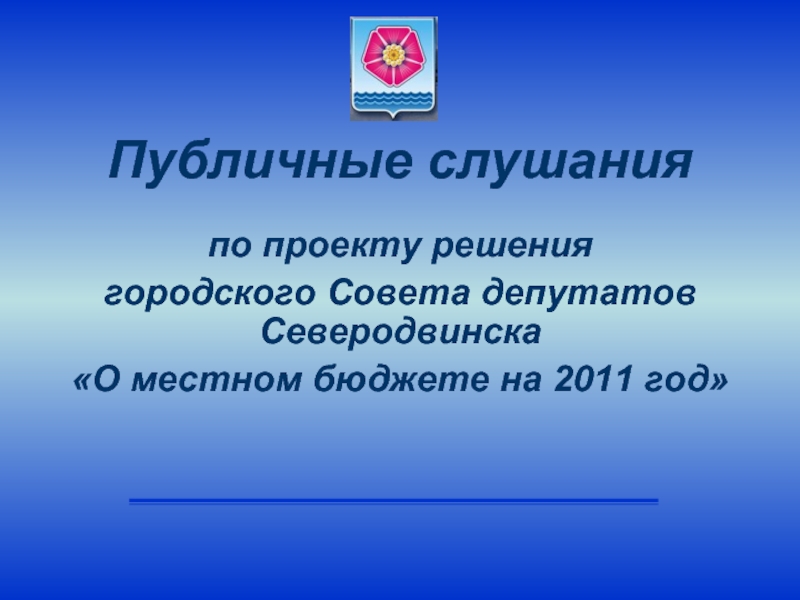 Публичные слушания

по проекту решения
городского Совета депутатов
Северодвинска
«О местном бюджете на 2011 год»